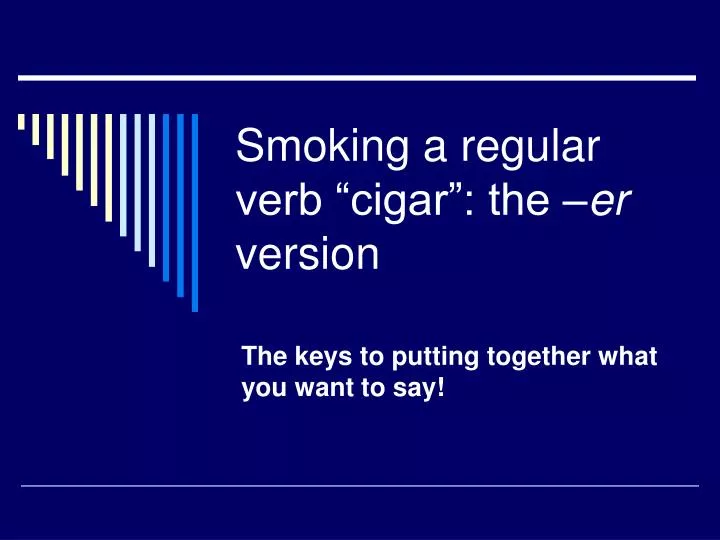 Smoking a regular verb “cigar”: the –er version

The keys to putting together what you want to say!